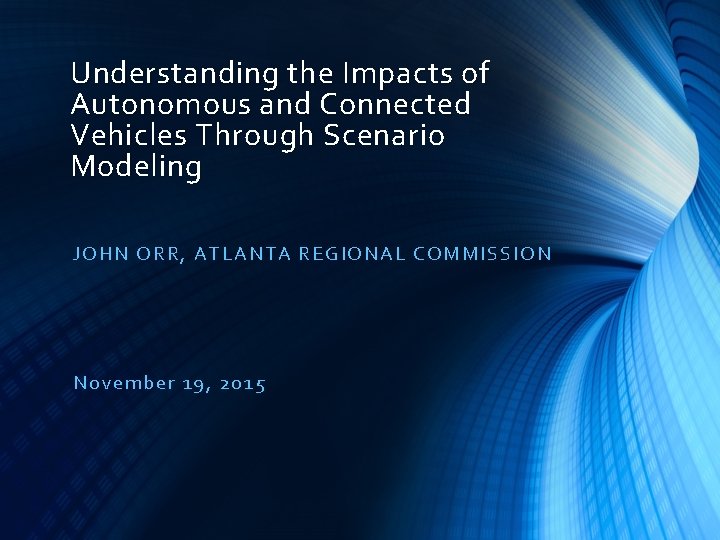 Understanding the Impacts of Autonomous and Connected Vehicles Through Scenario Modeling

JOHN ORR, ATLANTA REGIONAL COMMISSION

November 19, 2015